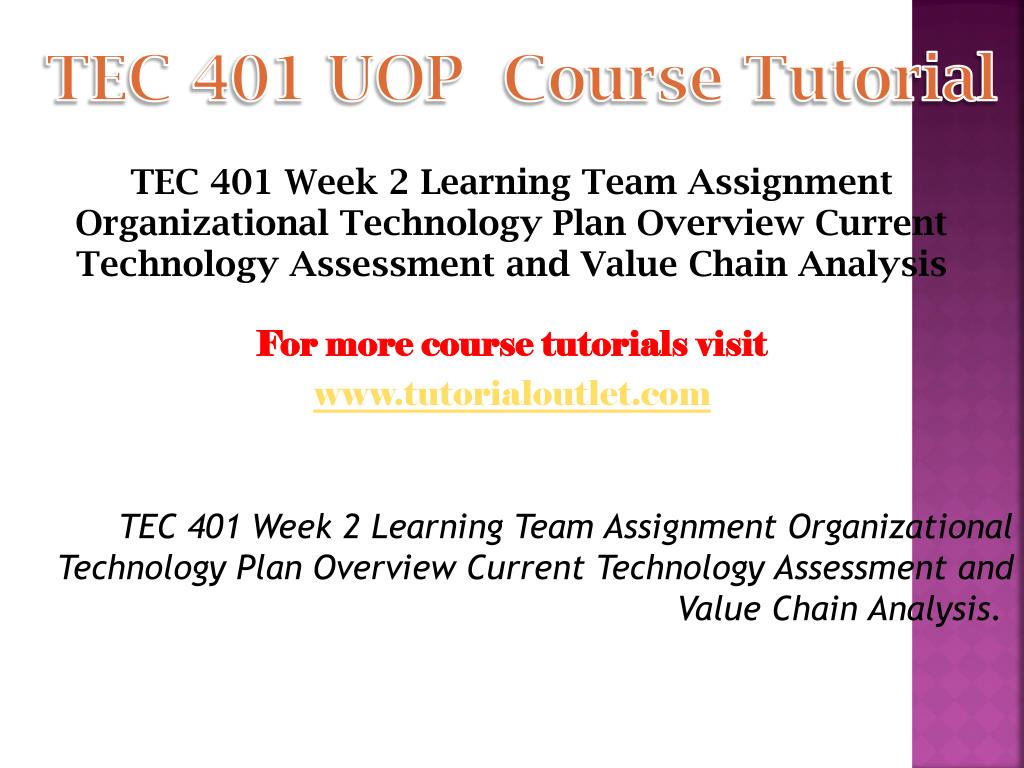 TEC 401 UOP Course Tutorial

TEC 401 Week 2 Learning Team Assignment Organizational Technology Plan Overview Current Technology Assessment and Value Chain Analysis

For more course tutorials visit
www.tutorialoutlet.com

TEC 401 Week 2 Learning Team Assignment Organizational Technology Plan Overview Current Technology Assessment and Value Chain Analysis.